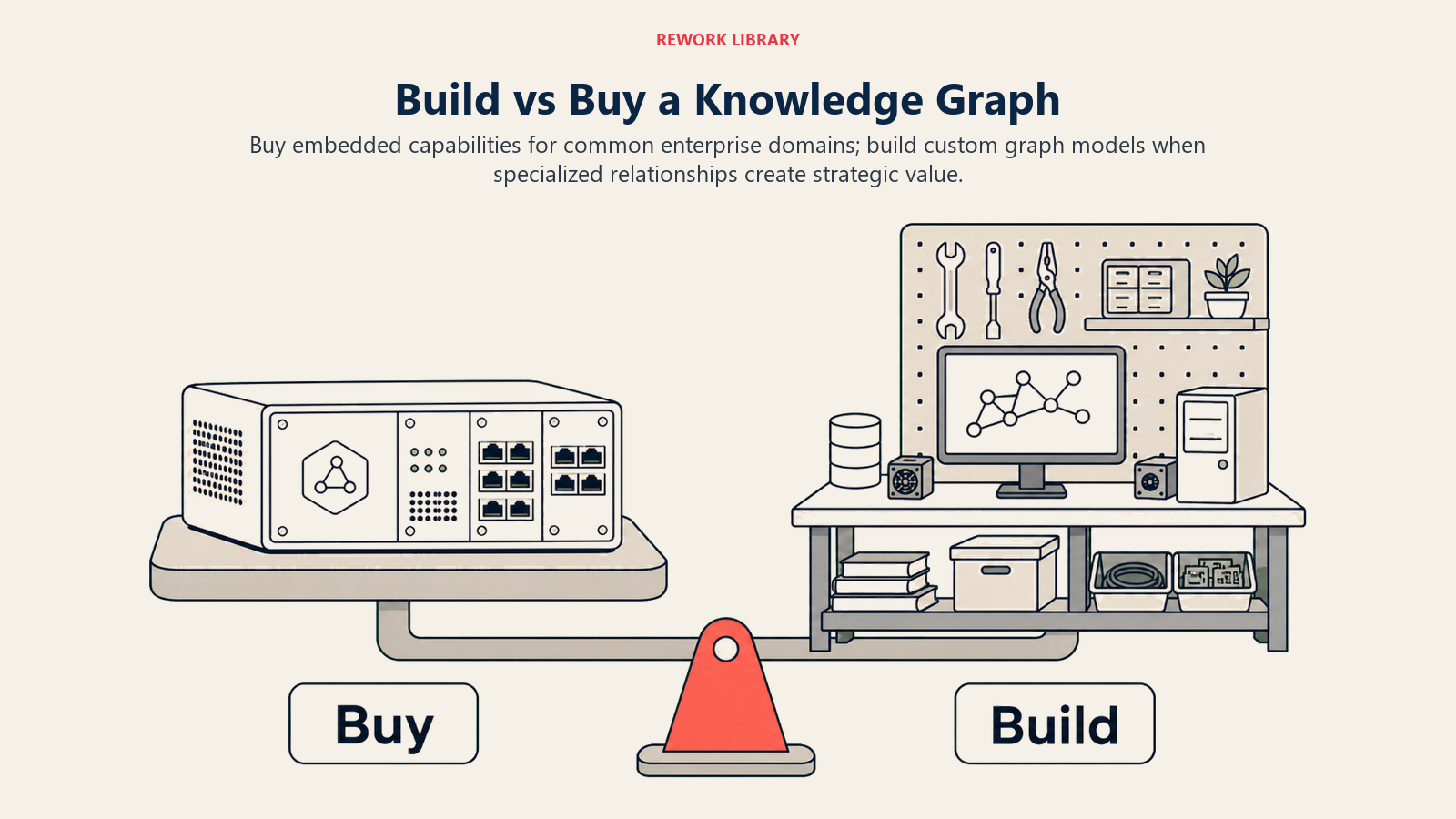 REWORK LIBRARY

Build vs Buy a Knowledge Graph

Buy embedded capabilities for common enterprise domains; build custom graph models when specialized relationships create strategic value.

Buy

Build